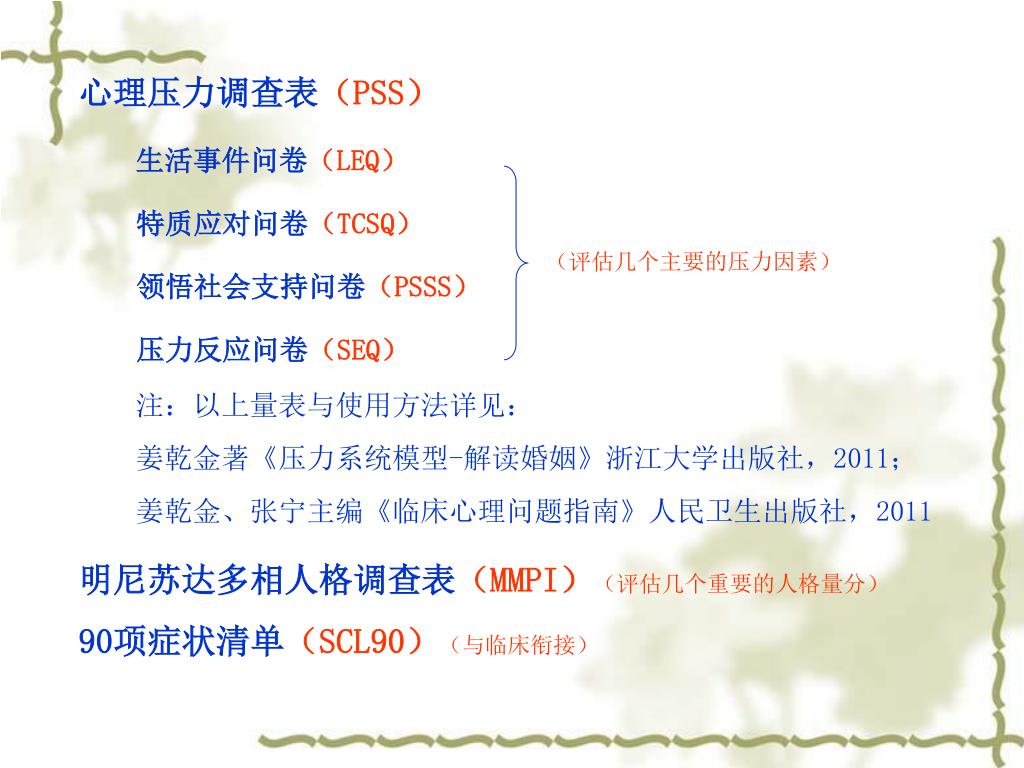 心理压力调查表（PSS）

生活事件问卷（LEQ）

特质应对问卷（TCSQ）

领悟社会支持问卷（PSSS）

压力反应问卷（SEQ）

（评估几个主要的压力因素）

注：以上量表与使用方法详见：

姜乾金著《压力系统模型-解读婚姻》浙江大学出版社，2011；

姜乾金、张宁主编《临床心理问题指南》人民卫生出版社，2011

明尼苏达多相人格调查表（MMPI）（评估几个重要的人格量分）

90项症状清单（SCL90）（与临床衔接）